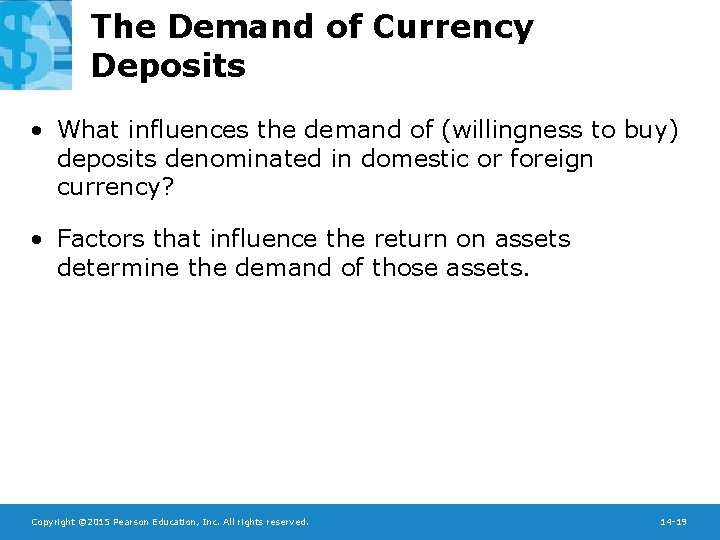 The Demand of Currency Deposits

• What influences the demand of (willingness to buy) deposits denominated in domestic or foreign currency?

• Factors that influence the return on assets determine the demand of those assets.

Copyright ©2015 Pearson Education, Inc. All rights reserved.

14-19